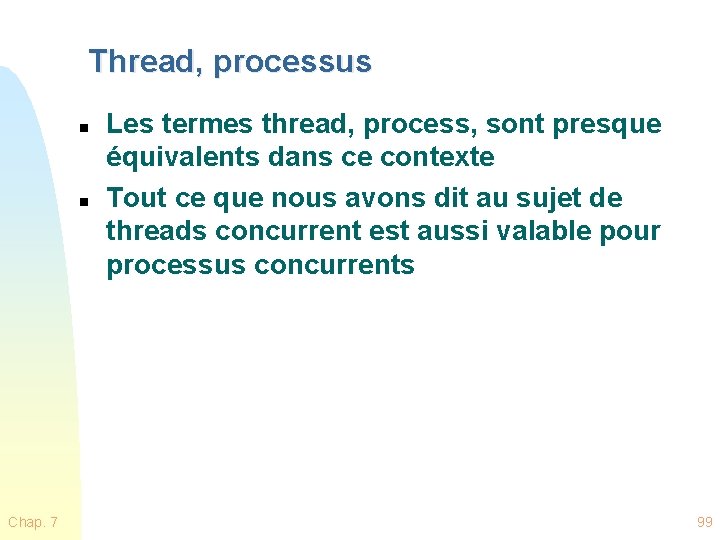 Thread, processus

- Les termes thread, process, sont presque équivalents dans ce contexte
- Tout ce que nous avons dit au sujet de threads concurrent est aussi valable pour processus concurrents

Chap. 7

99